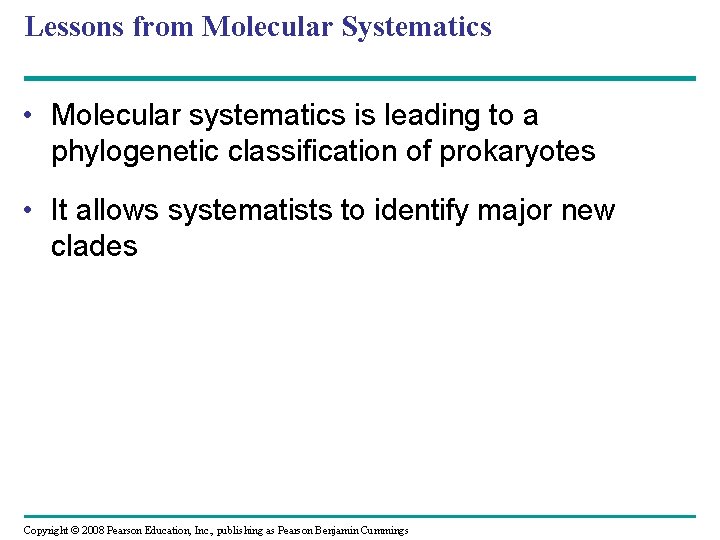 Lessons from Molecular Systematics

• Molecular systematics is leading to a phylogenetic classification of prokaryotes

• It allows systematists to identify major new clades

Copyright © 2008 Pearson Education, Inc., publishing as Pearson Benjamin Cummings